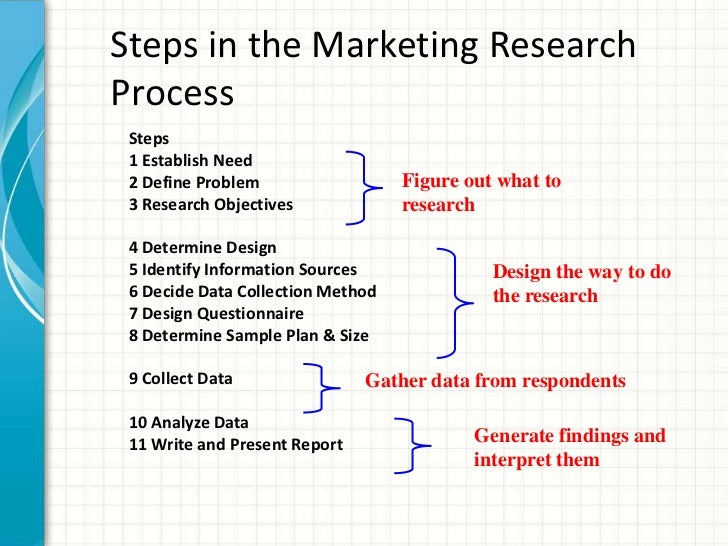 Steps in the Marketing Research Process

Steps
1 Establish Need
2 Define Problem
3 Research Objectives

Figure out what to research

4 Determine Design
5 Identify Information Sources
6 Decide Data Collection Method
7 Design Questionnaire
8 Determine Sample Plan & Size

Design the way to do the research

9 Collect Data

Gather data from respondents

10 Analyze Data
11 Write and Present Report

Generate findings and interpret them